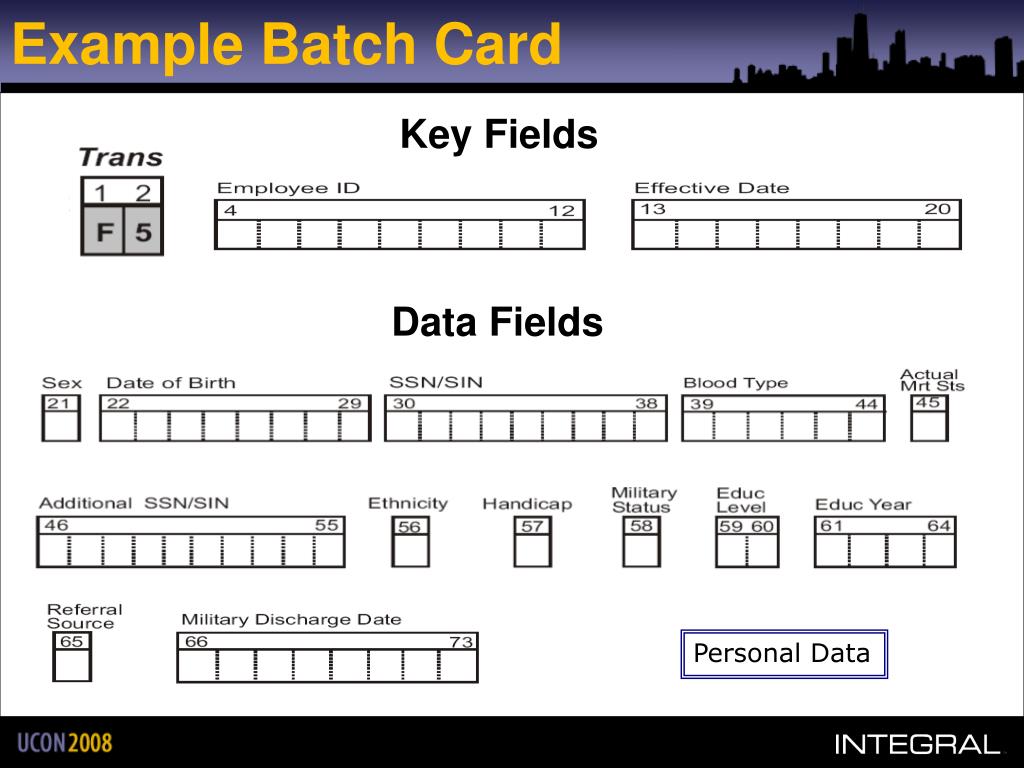 Example Batch Card

Key Fields

Trans
1 2
F 5

Employee ID
4 12

Effective Date
13 20

Data Fields

Sex
21

Date of Birth
22 29

SSN/SIN
30 38

Blood Type
39 44

Actual Mrt Sts
45

Additional SSN/SIN
46 55

Ethnicity
56

Handicap
57

Military Status
58

Educ Level
59 60

Educ Year
61 64

Referral Source
65

Military Discharge Date
66 73

Personal Data

UCON2008

INTEGRAL